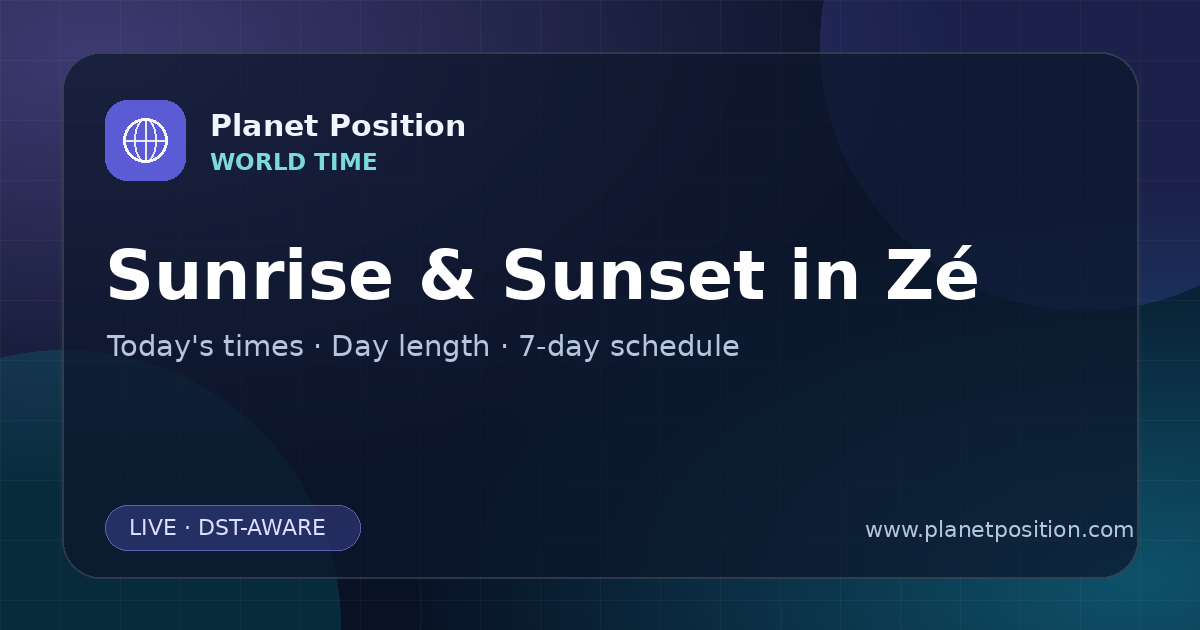 Planet Position
WORLD TIME

Sunrise & Sunset in Zé

Today's times · Day length · 7-day schedule

LIVE · DST-AWARE

www.planetposition.com